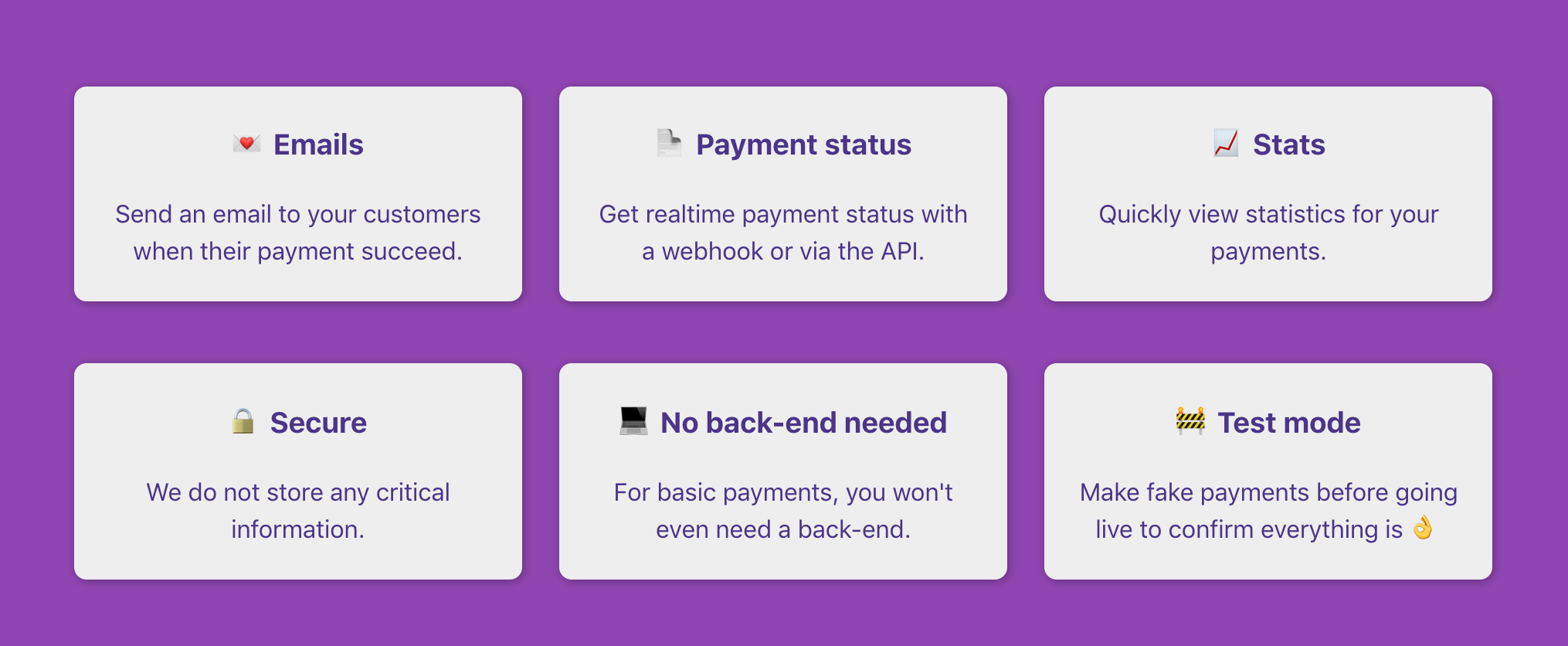 💌 Emails

Send an email to your customers when their payment succeed.

📄 Payment status

Get realtime payment status with a webhook or via the API.

📈 Stats

Quickly view statistics for your payments.

🔒 Secure

We do not store any critical information.

💻 No back-end needed

For basic payments, you won't even need a back-end.

🚧 Test mode

Make fake payments before going live to confirm everything is 👌